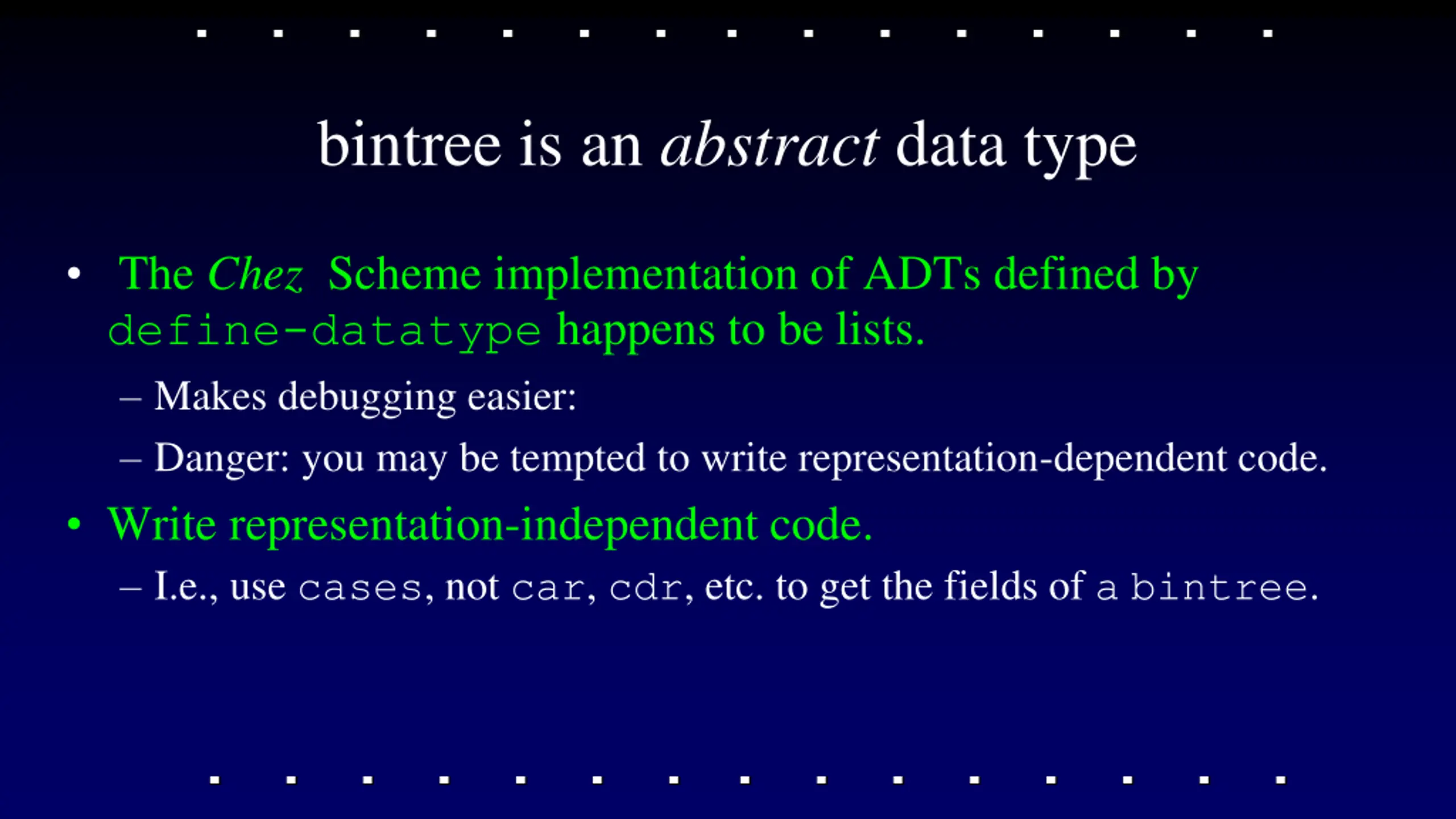 bintree is an abstract data type

• The Chez Scheme implementation of ADTs defined by define-datatype happens to be lists.

– Makes debugging easier:

– Danger: you may be tempted to write representation-dependent code.

• Write representation-independent code.

– I.e., use cases, not car, cdr, etc. to get the fields of a bintree.